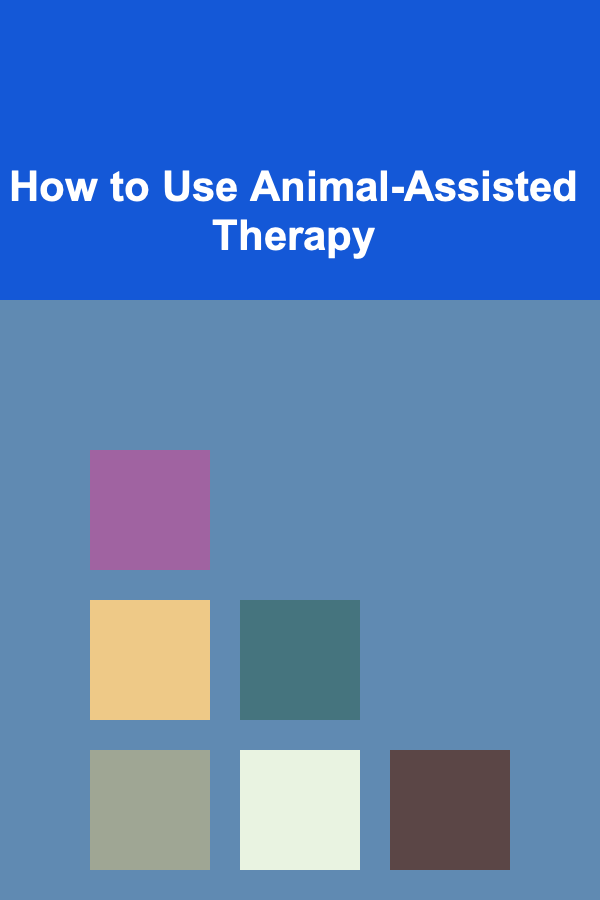 How to Use Animal-Assisted Therapy